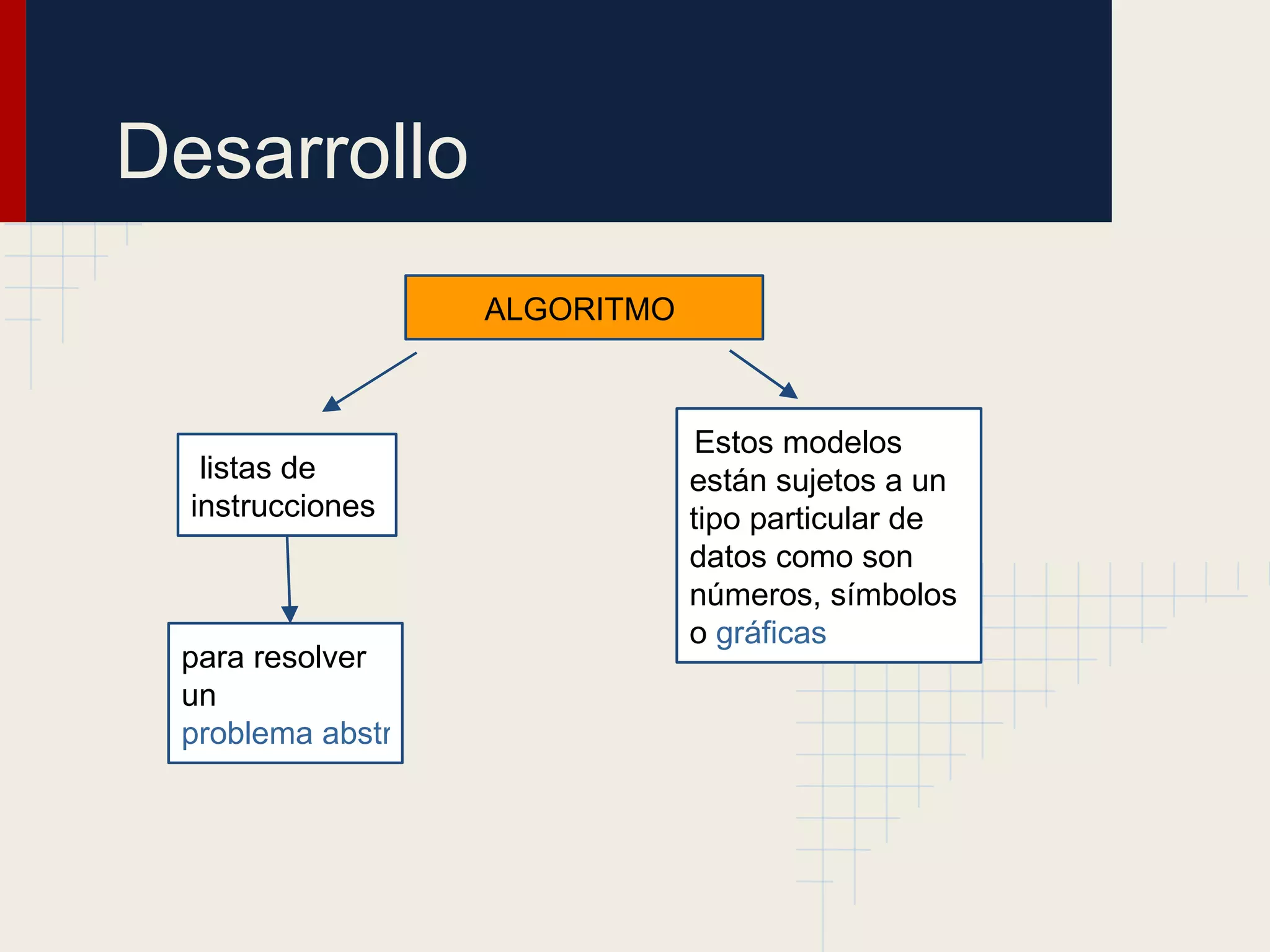 Desarrollo

ALGORITMO

listas de instrucciones

para resolver un problema abstr

Estos modelos están sujetos a un tipo particular de datos como son números, símbolos o gráficas